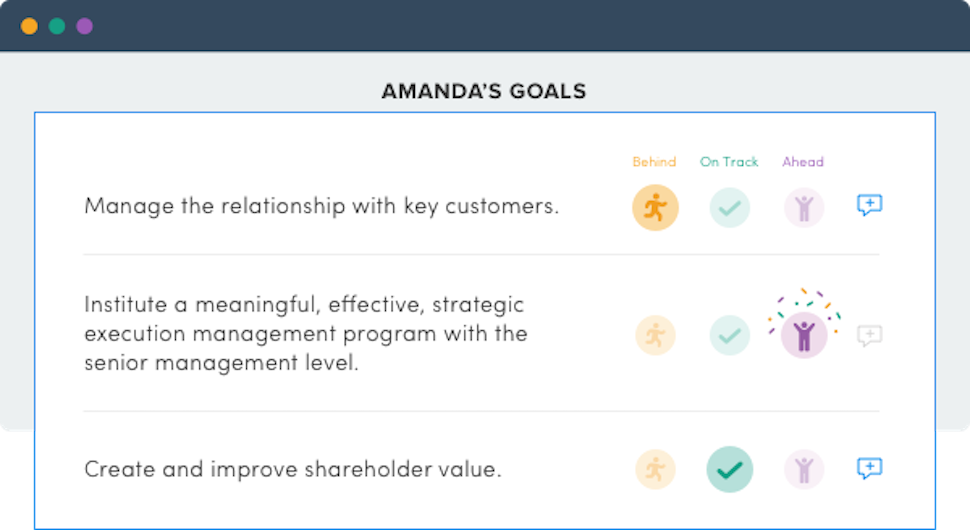 AMANDA'S GOALS

Behind On Track Ahead

Manage the relationship with key customers.

Institute a meaningful, effective, strategic execution management program with the senior management level.

Create and improve shareholder value.